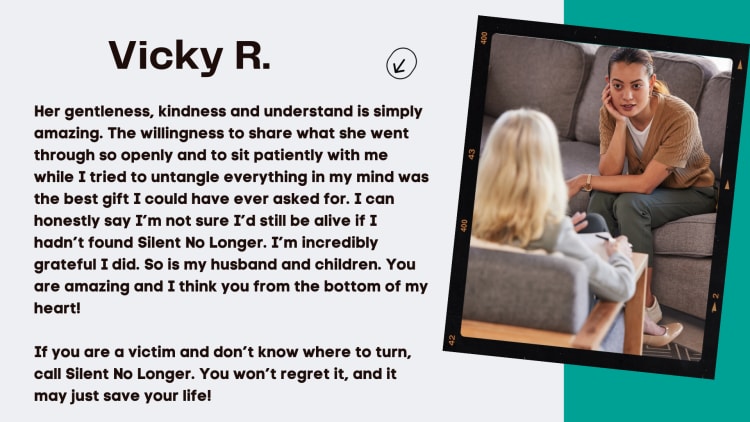 Vicky R.

Her gentleness, kindness and understand is simply amazing. The willingness to share what she went through so openly and to sit patiently with me while I tried to untangle everything in my mind was the best gift I could have ever asked for. I can honestly say I'm not sure I'd still be alive if I hadn't found Silent No Longer. I'm incredibly grateful I did. So is my husband and children. You are amazing and I think you from the bottom of my heart!

If you are a victim and don't know where to turn, call Silent No Longer. You won't regret it, and it may just save your life!

43
400
42
2